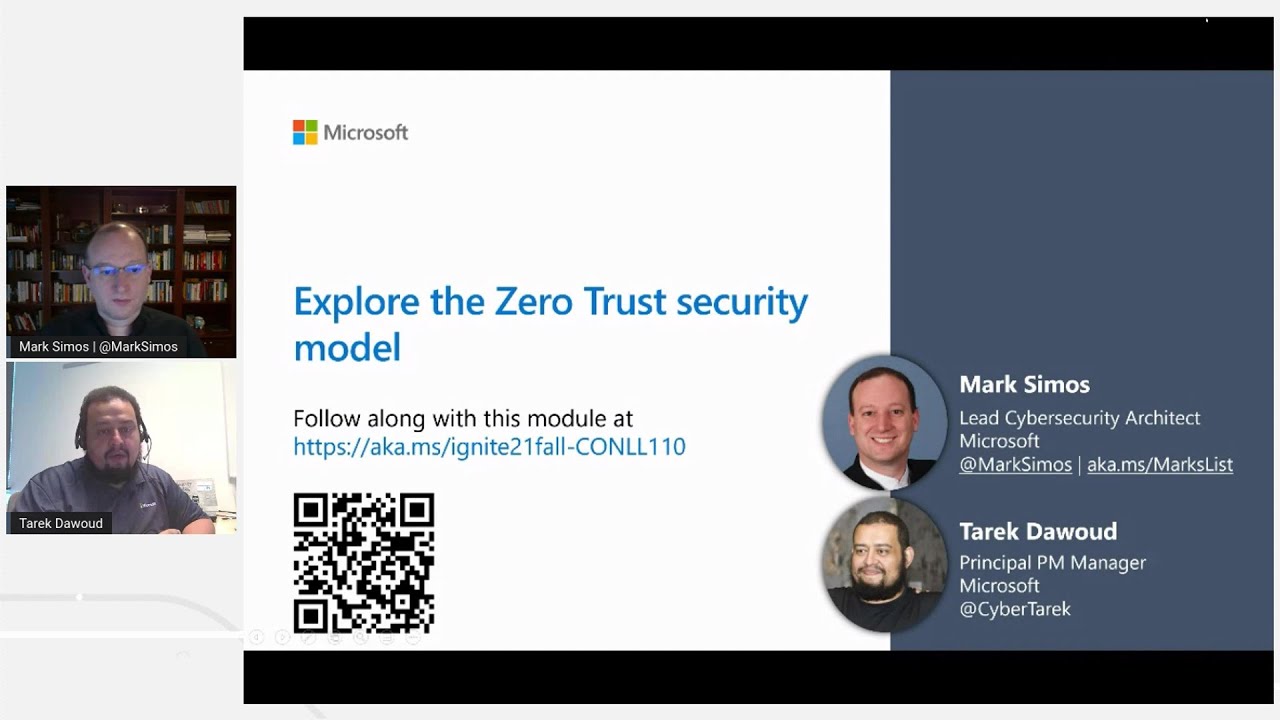 Mark Simos | @MarkSimos

Tarek Dawoud

Microsoft

Explore the Zero Trust security model

Follow along with this module at
https://aka.ms/ignite21fall-CONLL110

Mark Simos
Lead Cybersecurity Architect
Microsoft
@MarkSimos | aka.ms/MarksList

Tarek Dawoud
Principal PM Manager
Microsoft
@CyberTarek